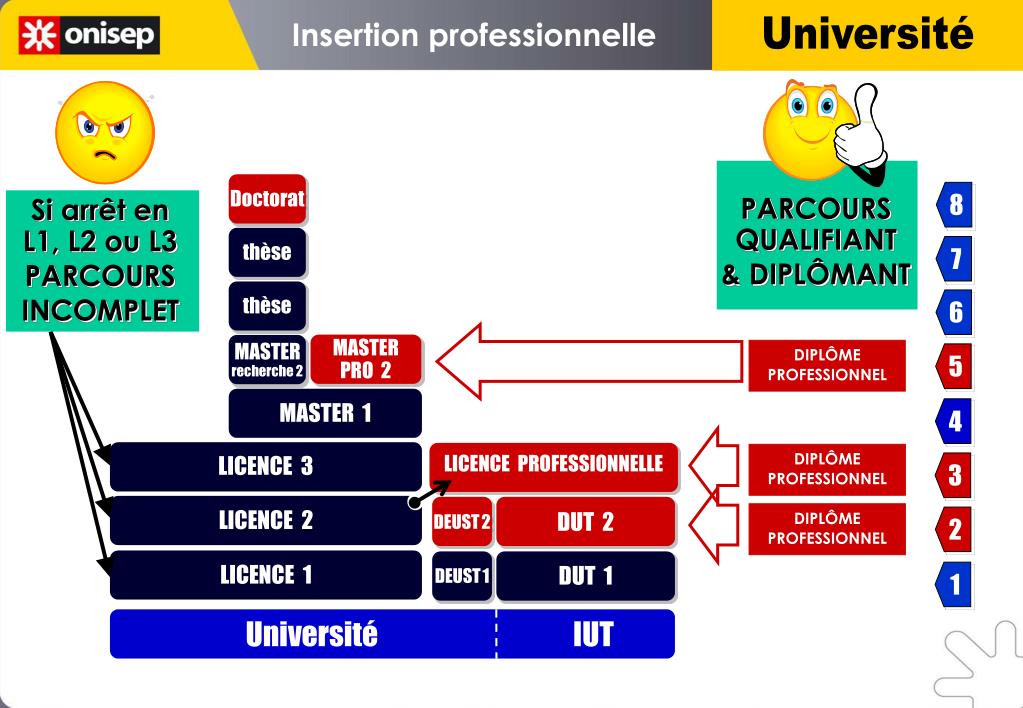 onisep

Insertion professionnelle

Université

Si arrêt en L1, L2 ou L3 PARCOURS INCOMPLET

PARCOURS QUALIFIANT & DIPLÔMANT

Doctorat

thèse

thèse

MASTER recherche 2

MASTER PRO 2

MASTER 1

LICENCE 3

LICENCE PROFESSIONNELLE

LICENCE 2

DEUST2

DUT 2

LICENCE 1

DEUST1

DUT 1

Université

IUT

DIPLÔME PROFESSIONNEL

DIPLÔME PROFESSIONNEL

DIPLÔME PROFESSIONNEL

8

7

6

5

4

3

2

1